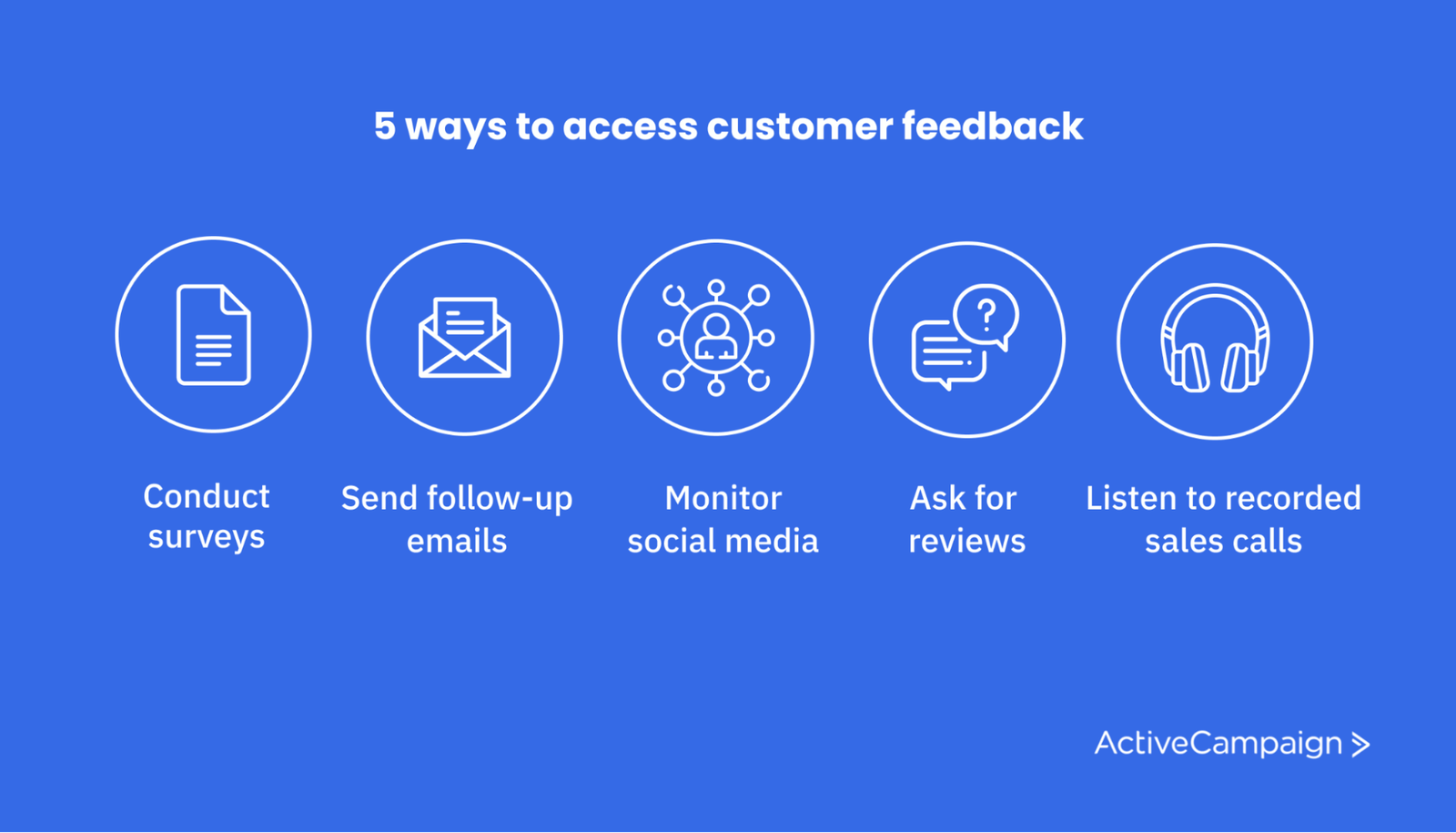 5 ways to access customer feedback

?

Conduct surveys

Send follow-up emails

Monitor social media

Ask for reviews

Listen to recorded sales calls

ActiveCampaign >